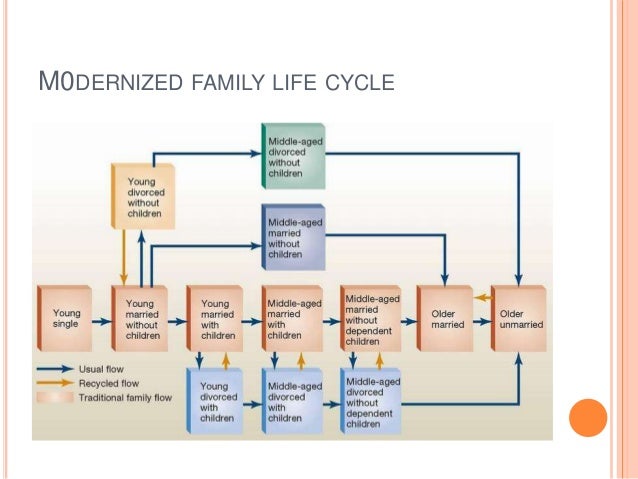 M0DERNIZED FAMILY LIFE CYCLE

Middle-aged divorced without children

Young divorced without children

Middle-aged married without children

Young single

Young married without children

Young married with children

Middle-aged married with children

Middle-aged married without dependent children

Older married

Older unmarried

Usual flow
Recycled flow
Traditional family flow

Young divorced with children

Middle-aged divorced with children

Middle-aged divorced without dependent children